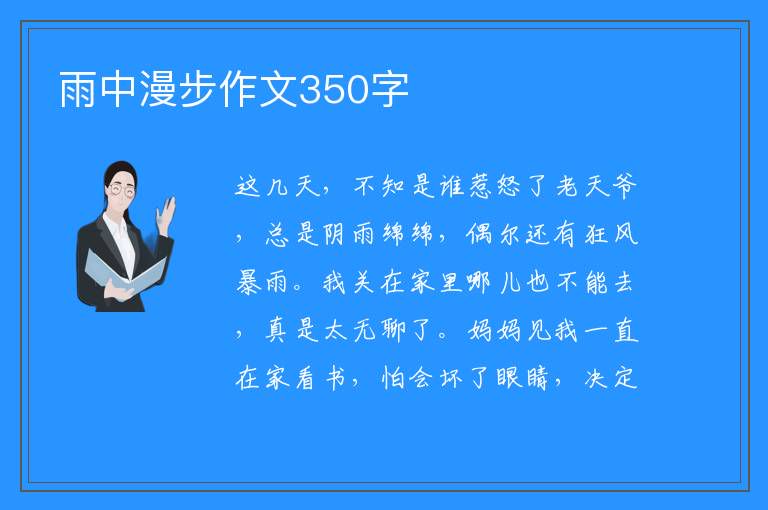 雨中漫步作文350字

这几天，不知是谁惹怒了老天爷，总是阴雨绵绵，偶尔还有狂风暴雨。我关在家里哪儿也不能去，真是太无聊了。妈妈见我一直在家看书，怕会坏了眼睛，决定